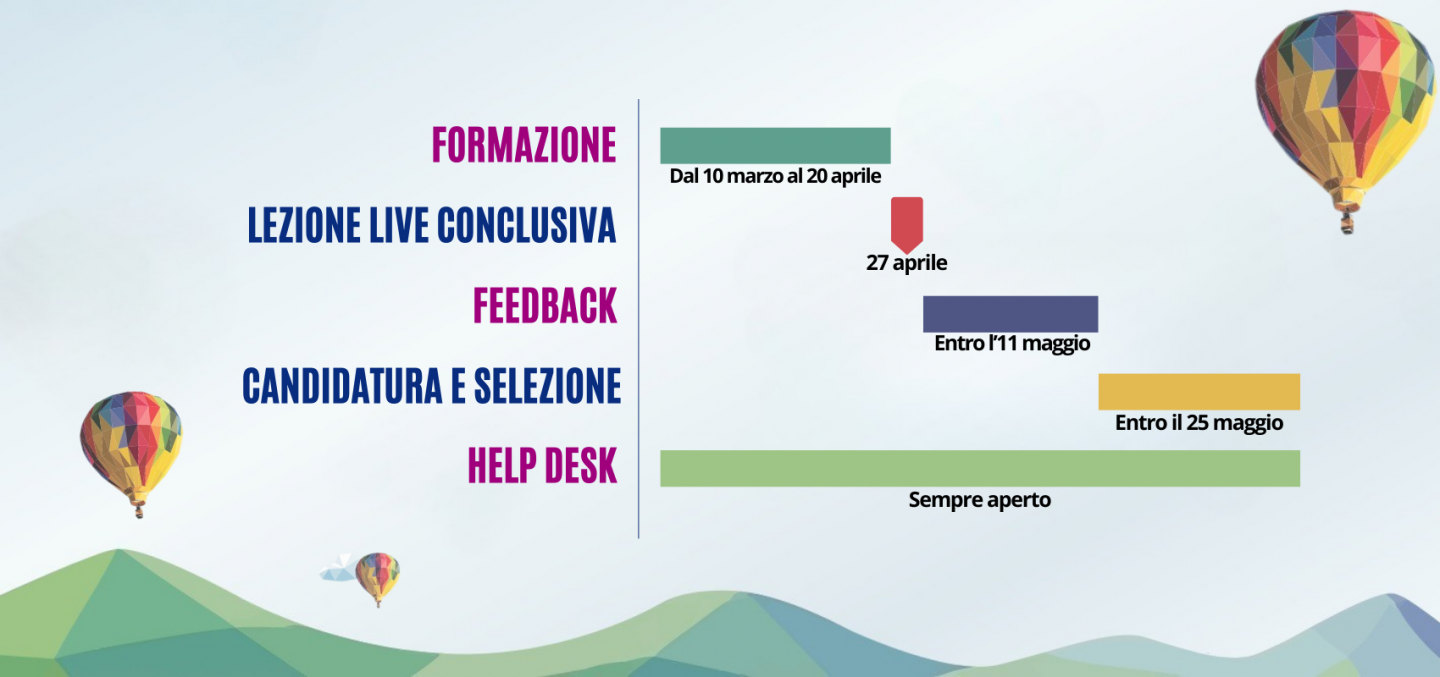 FORMAZIONE
Dal 10 marzo al 20 aprile

LEZIONE LIVE CONCLUSIVA
27 aprile

FEEDBACK
Entro l'11 maggio

CANDIDATURA E SELEZIONE
Entro il 25 maggio

HELP DESK
Sempre aperto